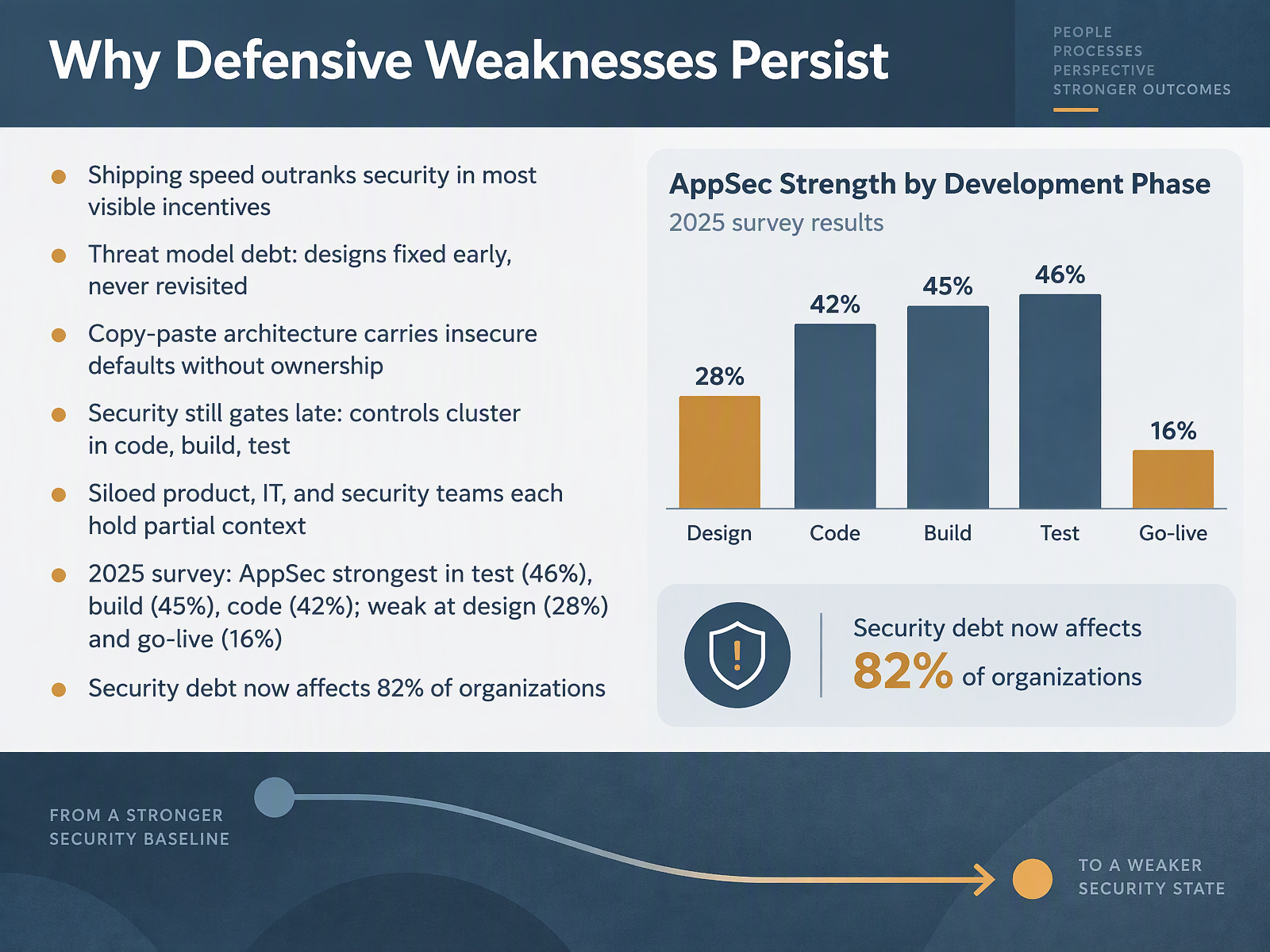 Why Defensive Weaknesses Persist

PEOPLE
PROCESSES
PERSPECTIVE
STRONGER OUTCOMES

• Shipping speed outranks security in most visible incentives
• Threat model debt: designs fixed early, never revisited
• Copy-paste architecture carries insecure defaults without ownership
• Security still gates late: controls cluster in code, build, test
• Siloed product, IT, and security teams each hold partial context
• 2025 survey: AppSec strongest in test (46%), build (45%), code (42%); weak at design (28%) and go-live (16%)
• Security debt now affects 82% of organizations

AppSec Strength by Development Phase
2025 survey results

28%
42%
45%
46%
16%
Design
Code
Build
Test
Go-live

Security debt now affects
82% of organizations

FROM A STRONGER
SECURITY BASELINE

TO A WEAKER
SECURITY STATE